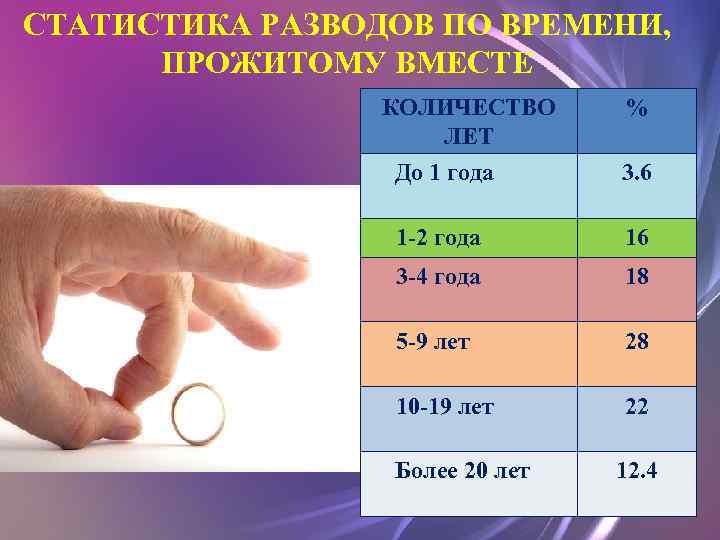 СТАТИСТИКА РАЗВОДОВ ПО ВРЕМЕНИ, ПРОЖИТОМУ ВМЕСТЕ

| КОЛИЧЕСТВО ЛЕТ | % |
|---|---|
| До 1 года | 3.6 |
| 1-2 года | 16 |
| 3-4 года | 18 |
| 5-9 лет | 28 |
| 10-19 лет | 22 |
| Более 20 лет | 12.4 |